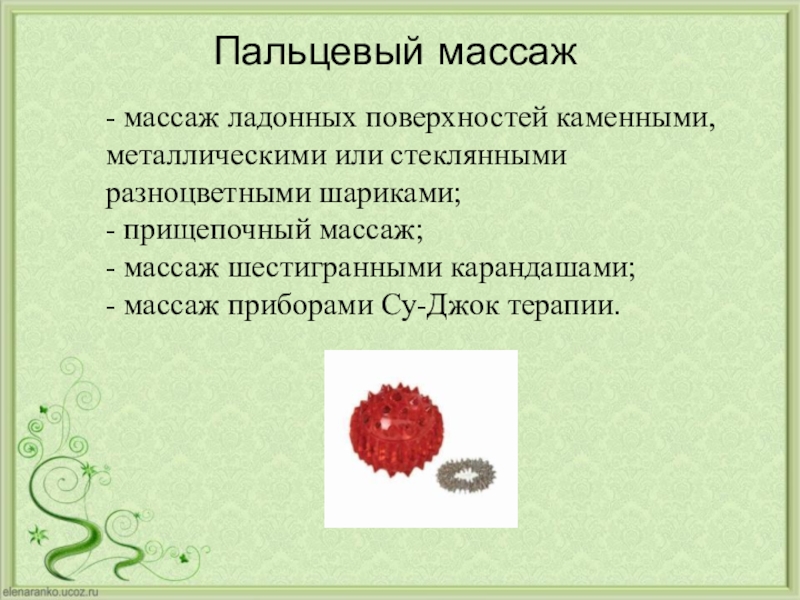 Пальцевый массаж

- массаж ладонных поверхностей каменными, металлическими или стеклянными разноцветными шариками;
- прищепочный массаж;
- массаж шестигранными карандашами;
- массаж приборами Су-Джок терапии.

elenaranko.ucoz.ru